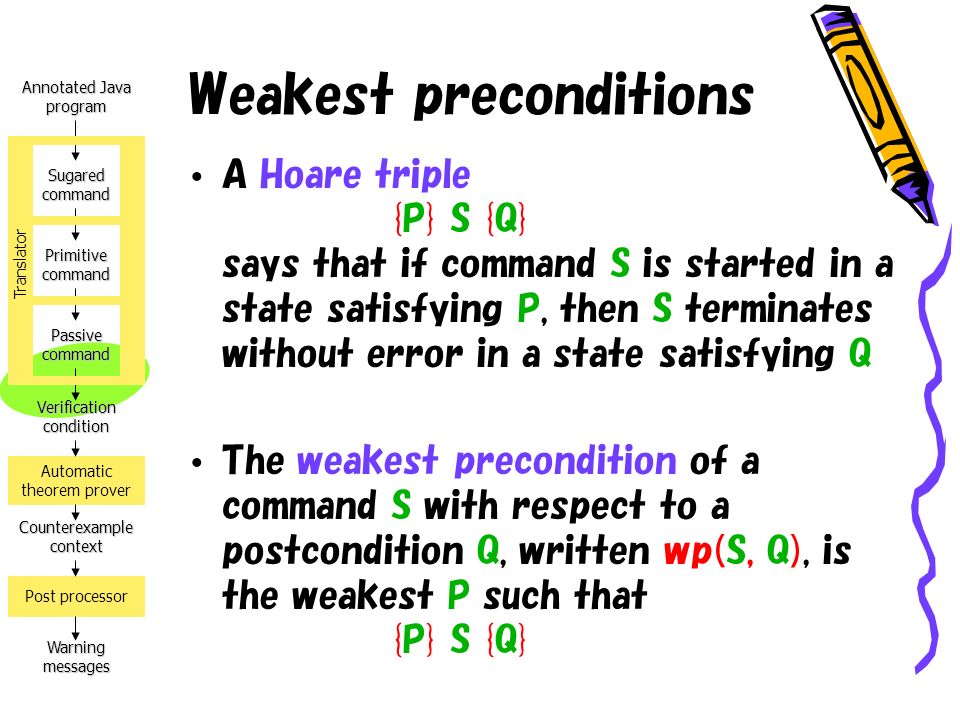 Annotated Java program

Translator

Sugared command

Primitive command

Passive command

Verification condition

Automatic theorem prover

Counterexample context

Post processor

Warning messages

Weakest preconditions

• A Hoare triple
{P} S {Q}
says that if command S is started in a state satisfying P, then S terminates without error in a state satisfying Q

• The weakest precondition of a command S with respect to a postcondition Q, written wp(S, Q), is the weakest P such that
{P} S {Q}